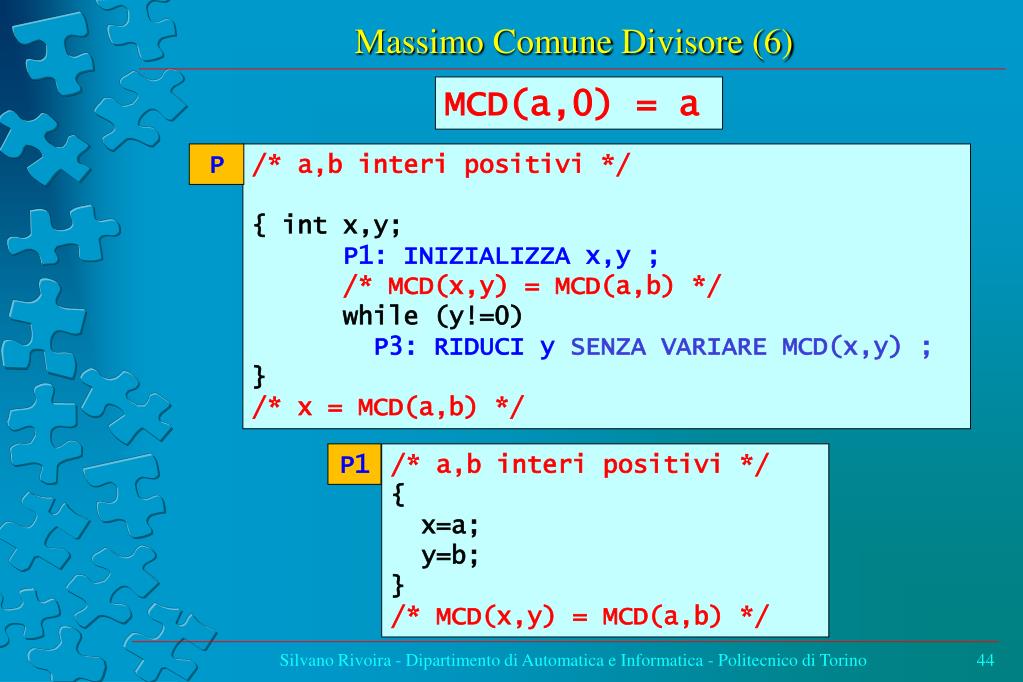 Massimo Comune Divisore (6)

MCD(a,0) = a

P

/* a,b interi positivi */

{ int x,y;
P1: INIZIALIZZA x,y ;
/* MCD(x,y) = MCD(a,b) */
while (y!=0)
P3: RIDUCI y SENZA VARIARE MCD(x,y) ;
}
/* x = MCD(a,b) */

P1

/* a,b interi positivi */
{
x=a;
y=b;
}
/* MCD(x,y) = MCD(a,b) */

Silvano Rivoira - Dipartimento di Automatica e Informatica - Politecnico di Torino

44